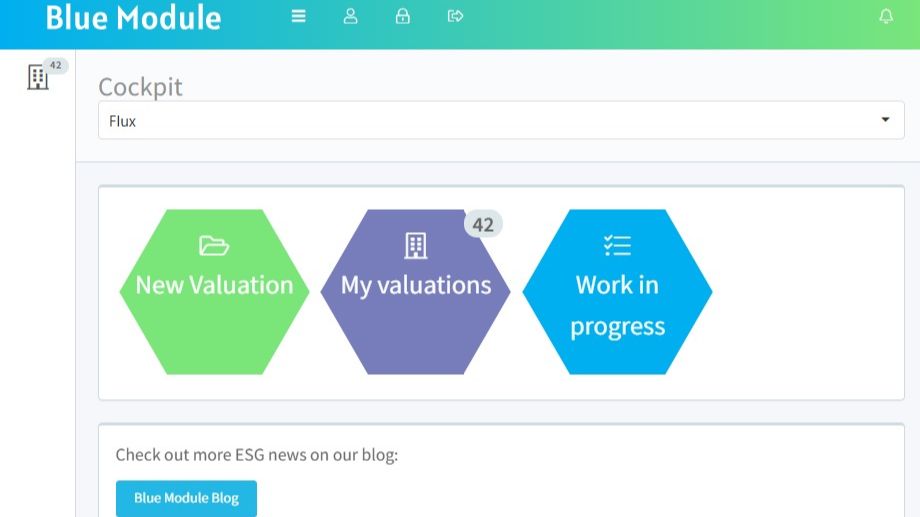 Blue Module

42

Cockpit

Flux

New Valuation

42

My valuations

Work in progress

Check out more ESG news on our blog:

Blue Module Blog